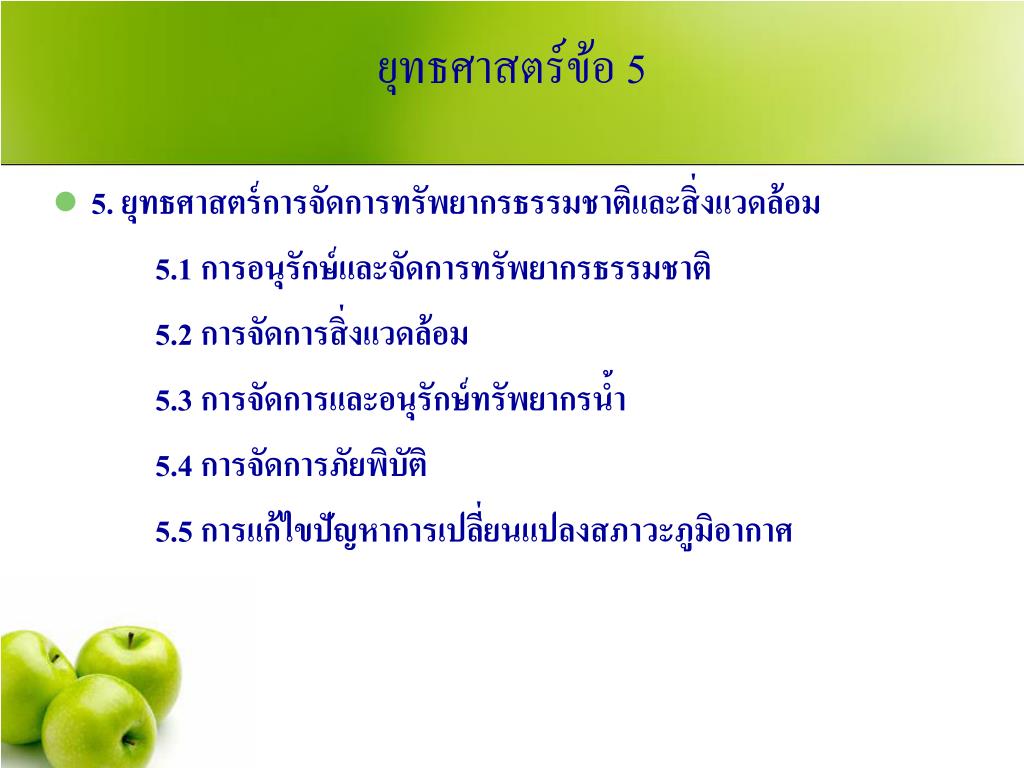 ยุทธศาสตร์ข้อ 5

5. ยุทธศาสตร์การจัดการทรัพยากรธรรมชาติและสิ่งแวดล้อม

5.1 การอนุรักษ์และจัดการทรัพยากรธรรมชาติ

5.2 การจัดการสิ่งแวดล้อม

5.3 การจัดการและอนุรักษ์ทรัพยากรน้ำ

5.4 การจัดการภัยพิบัติ

5.5 การแก้ไขปัญหาการเปลี่ยนแปลงสภาวะภูมิอากาศ